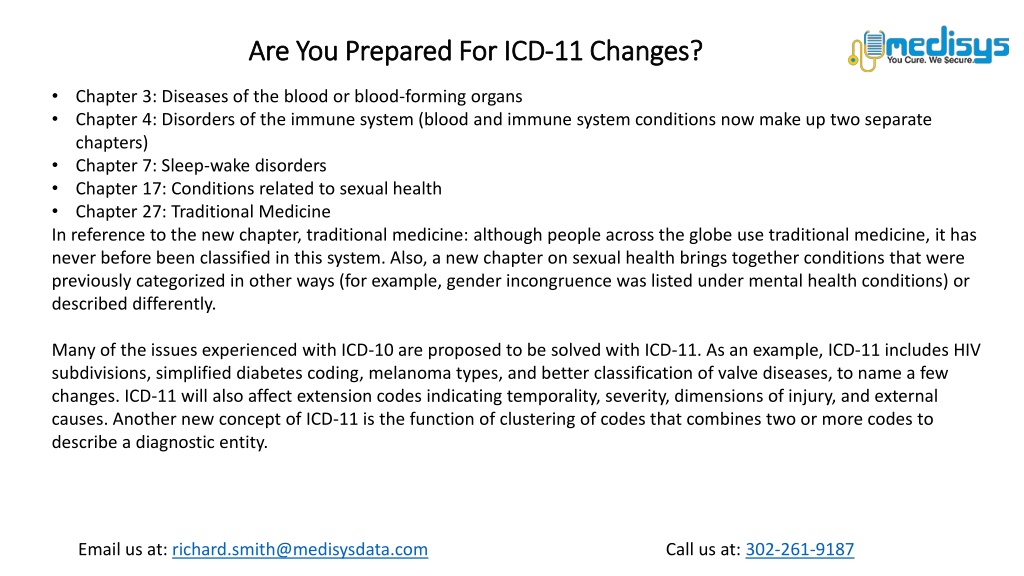 Are You Prepared For ICD-11 Changes?

medisys
You Cure. We Secure.

• Chapter 3: Diseases of the blood or blood-forming organs
• Chapter 4: Disorders of the immune system (blood and immune system conditions now make up two separate chapters)
• Chapter 7: Sleep-wake disorders
• Chapter 17: Conditions related to sexual health
• Chapter 27: Traditional Medicine
In reference to the new chapter, traditional medicine: although people across the globe use traditional medicine, it has never before been classified in this system. Also, a new chapter on sexual health brings together conditions that were previously categorized in other ways (for example, gender incongruence was listed under mental health conditions) or described differently.

Many of the issues experienced with ICD-10 are proposed to be solved with ICD-11. As an example, ICD-11 includes HIV subdivisions, simplified diabetes coding, melanoma types, and better classification of valve diseases, to name a few changes. ICD-11 will also affect extension codes indicating temporality, severity, dimensions of injury, and external causes. Another new concept of ICD-11 is the function of clustering of codes that combines two or more codes to describe a diagnostic entity.

Email us at: richard.smith@medisysdata.com

Call us at: 302-261-9187